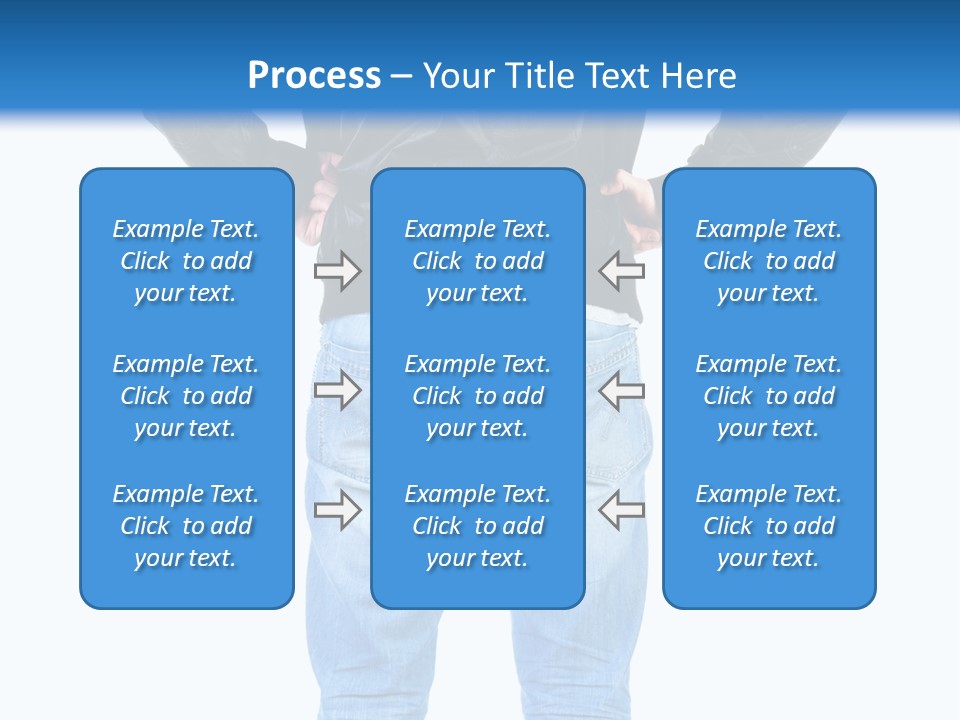 Process – Your Title Text Here

Example Text. Click to add your text.

Example Text. Click to add your text.

Example Text. Click to add your text.

Example Text. Click to add your text.

Example Text. Click to add your text.

Example Text. Click to add your text.

Example Text. Click to add your text.

Example Text. Click to add your text.

Example Text. Click to add your text.